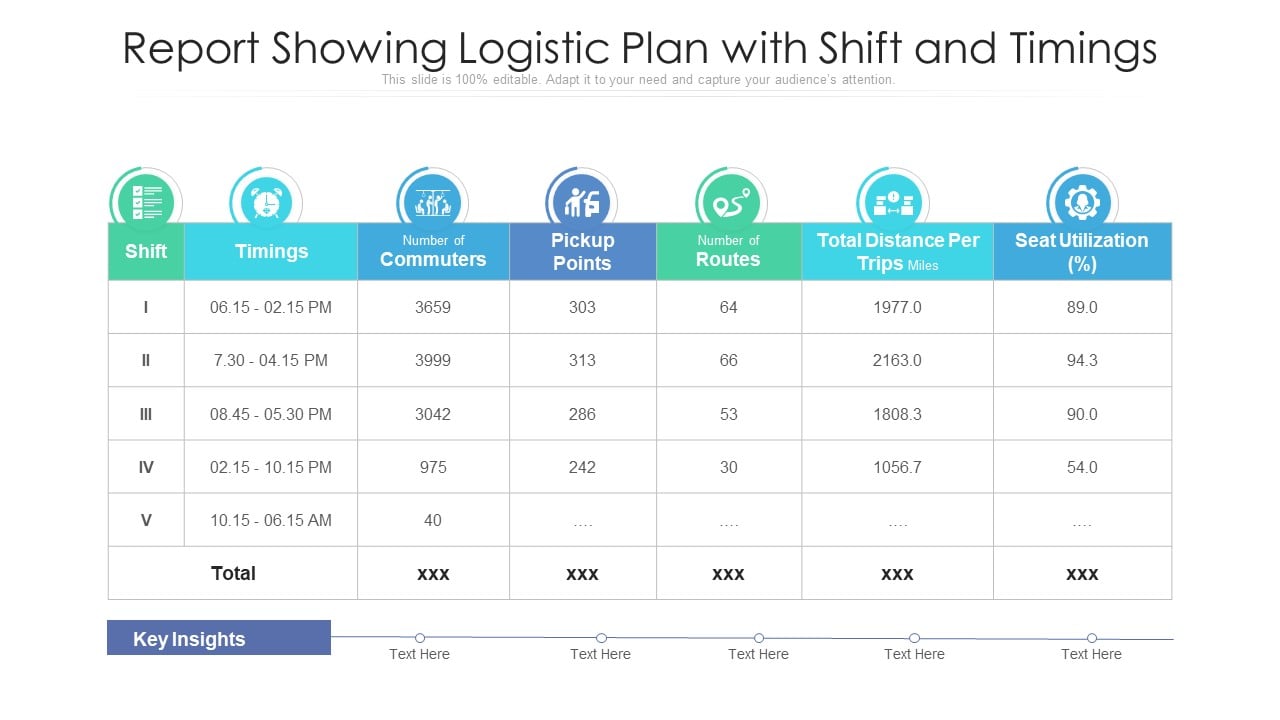 Report Showing Logistic Plan with Shift and Timings
This slide is 100% editable. Adapt it to your need and capture your audience's attention.

| Shift | Timings | Number of Commuters | Pickup Points | Number of Routes | Total Distance Per Trips Miles | Seat Utilization (%) |
|---|---|---|---|---|---|---|
| I | 06.15 - 02.15 PM | 3659 | 303 | 64 | 1977.0 | 89.0 |
| II | 7.30 - 04.15 PM | 3999 | 313 | 66 | 2163.0 | 94.3 |
| III | 08.45 - 05.30 PM | 3042 | 286 | 53 | 1808.3 | 90.0 |
| IV | 02.15 - 10.15 PM | 975 | 242 | 30 | 1056.7 | 54.0 |
| V | 10.15 - 06.15 AM | 40 | …. | …. | …. | …. |
| Total | | xxx | xxx | xxx | xxx | xxx |

Key Insights
Text Here
Text Here
Text Here
Text Here
Text Here